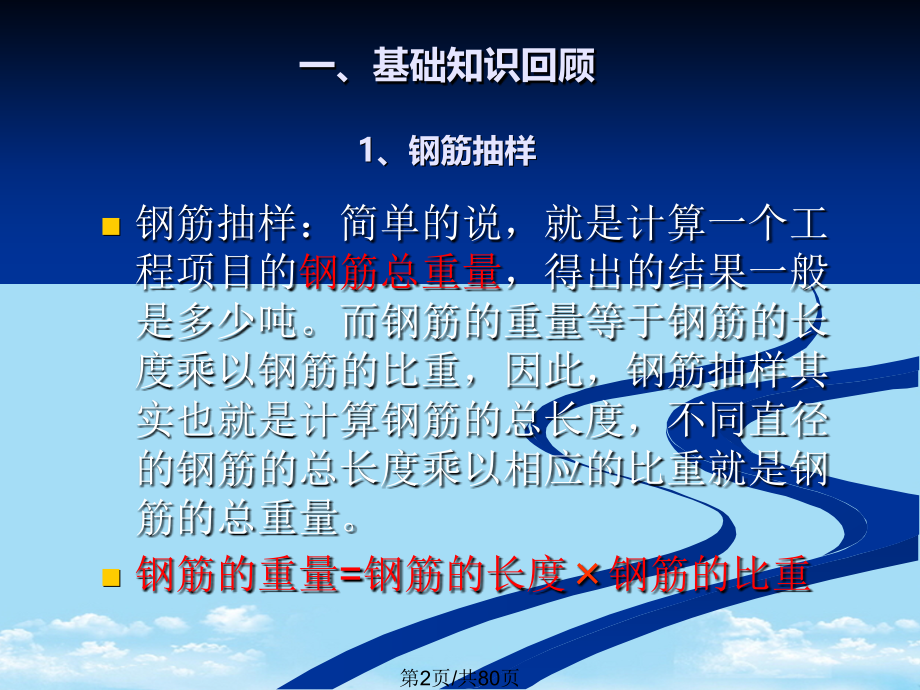 一、基础知识回顾

1、钢筋抽样

• 钢筋抽样：简单的说，就是计算一个工程项目的钢筋总重量，得出的结果一般是多少吨。而钢筋的重量等于钢筋的长度乘以钢筋的比重，因此，钢筋抽样其实也就是计算钢筋的总长度，不同直径的钢筋的总长度乘以相应的比重就是钢筋的总重量。

• 钢筋的重量=钢筋的长度×钢筋的比重

第2页/共80页